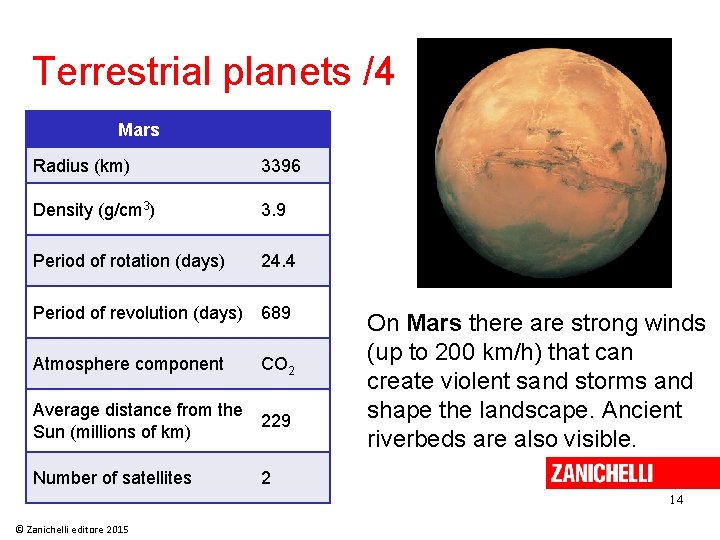 Terrestrial planets /4

| Mars | |
|---|---|
| Radius (km) | 3396 |
| Density (g/cm$^3$) | 3.9 |
| Period of rotation (days) | 24.4 |
| Period of revolution (days) | 689 |
| Atmosphere component | $CO_2$ |
| Average distance from the Sun (millions of km) | 229 |
| Number of satellites | 2 |

On **Mars** there are strong winds (up to 200 km/h) that can create violent sand storms and shape the landscape. Ancient riverbeds are also visible.

ZANICHELLI

14

© Zanichelli editore 2015